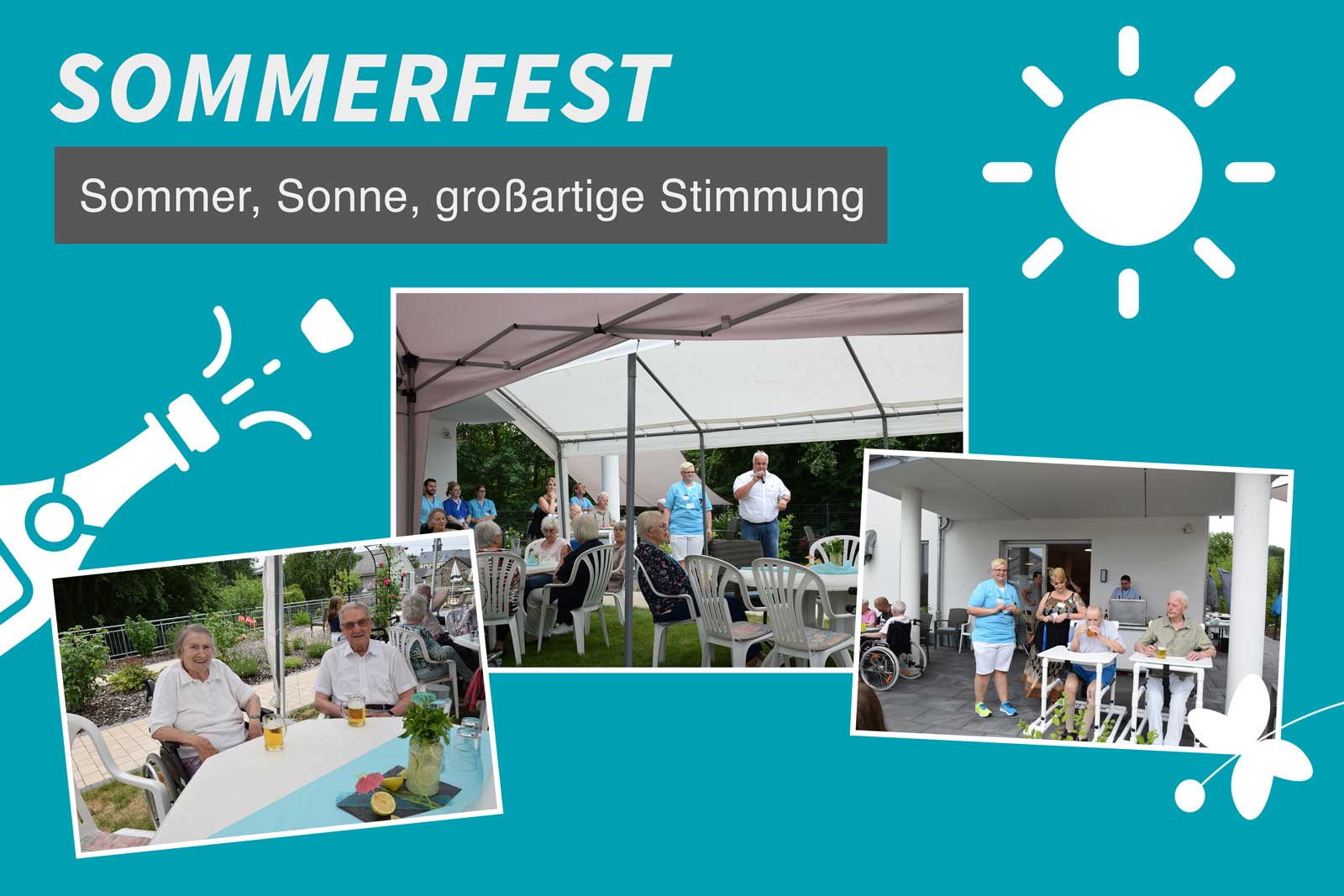 SOMMERFEST

Sommer, Sonne, großartige Stimmung